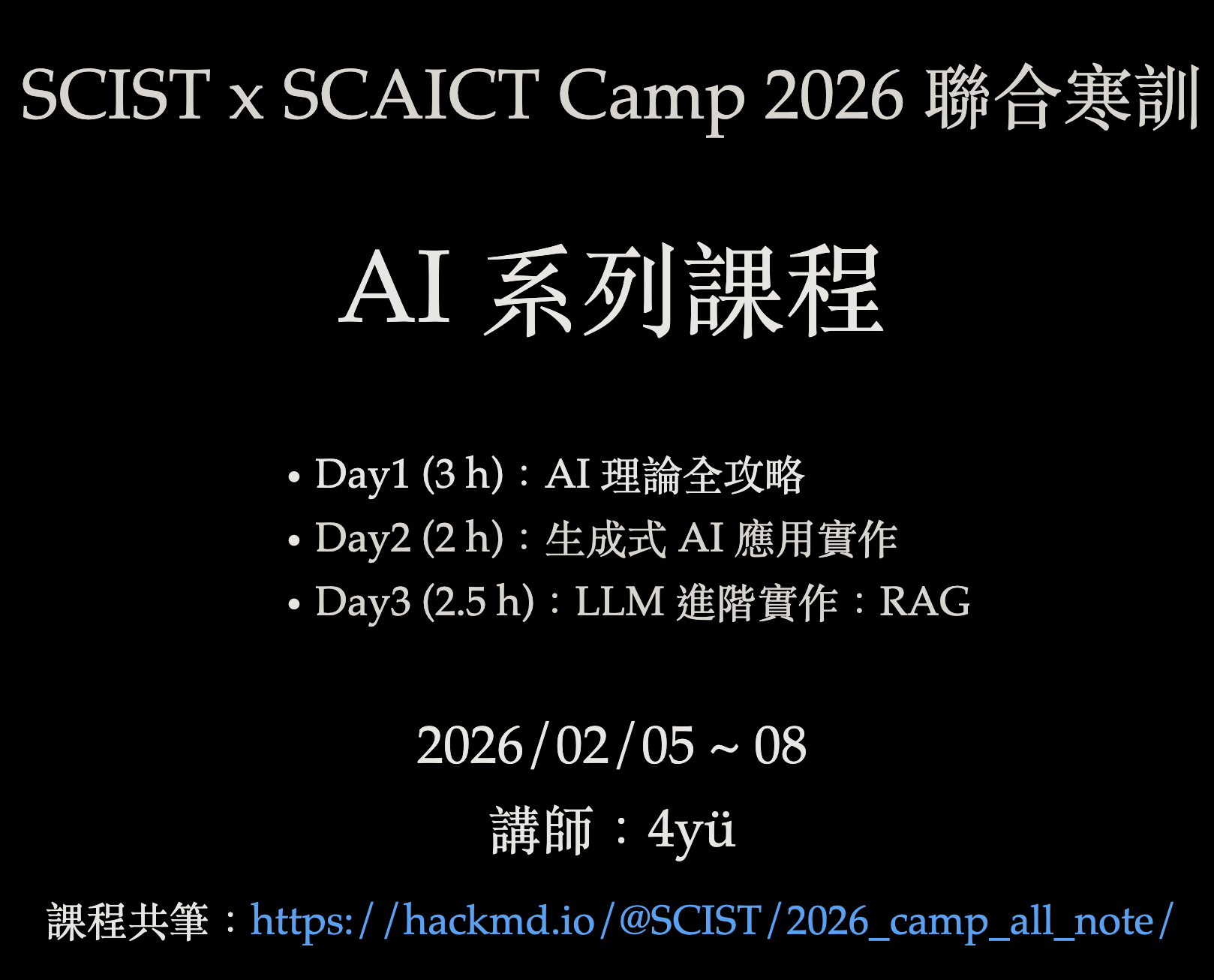 SCIST x SCAICT Camp 2026 聯合寒訓

AI 系列課程

• Day1 (3 h)：AI 理論全攻略
• Day2 (2 h)：生成式 AI 應用實作
• Day3 (2.5 h)：LLM 進階實作：RAG

2026/02/05 ~ 08

講師：4yü

課程共筆：https://hackmd.io/@SCIST/2026_camp_all_note/